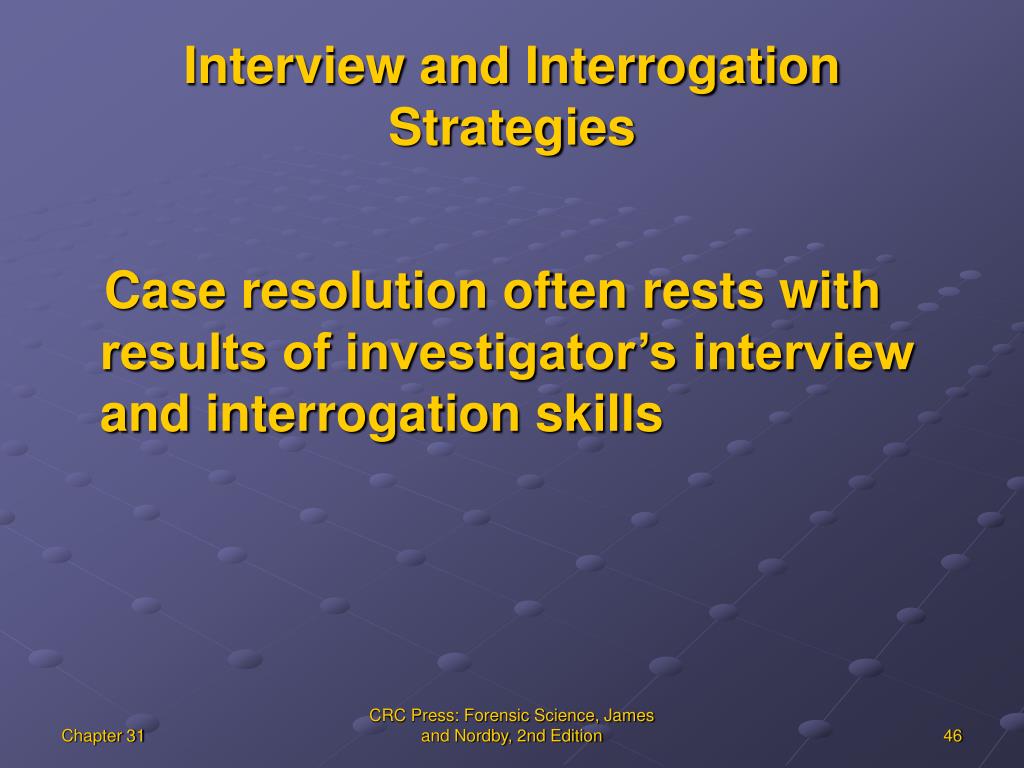 Interview and Interrogation Strategies

Case resolution often rests with results of investigator’s interview and interrogation skills

Chapter 31

CRC Press: Forensic Science, James and Nordby, 2nd Edition

46